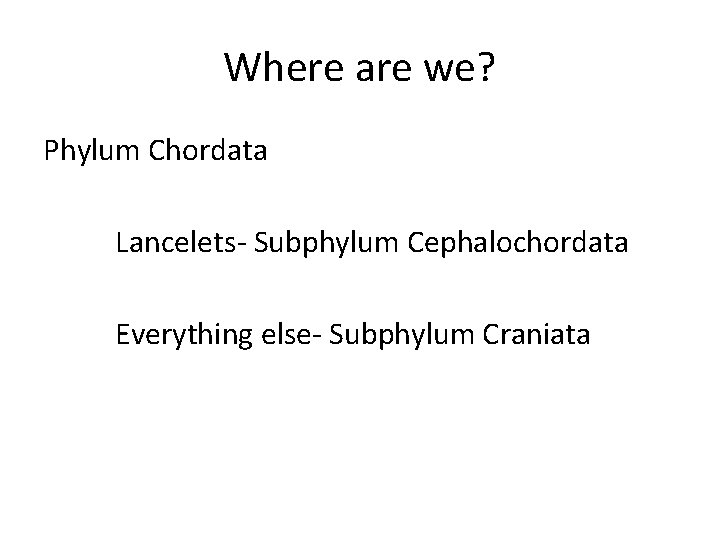 Where are we?

Phylum Chordata

Lancelets- Subphylum Cephalochordata

Everything else- Subphylum Craniata